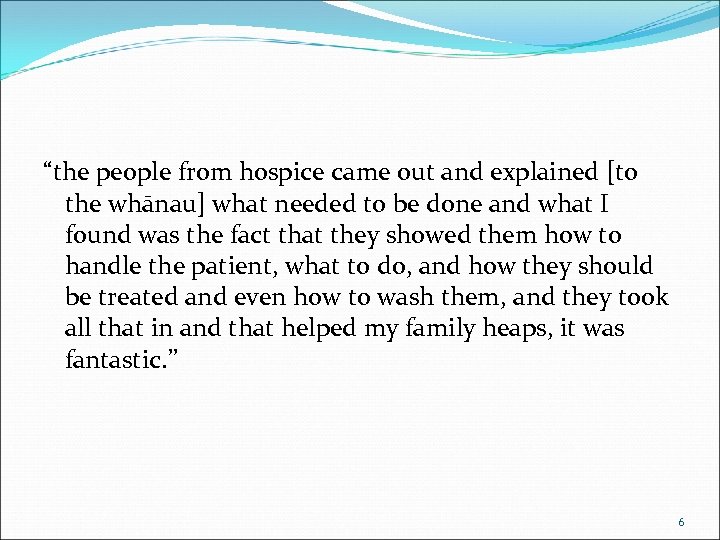 “the people from hospice came out and explained [to the whānau] what needed to be done and what I found was the fact that they showed them how to handle the patient, what to do, and how they should be treated and even how to wash them, and they took all that in and that helped my family heaps, it was fantastic.”

6